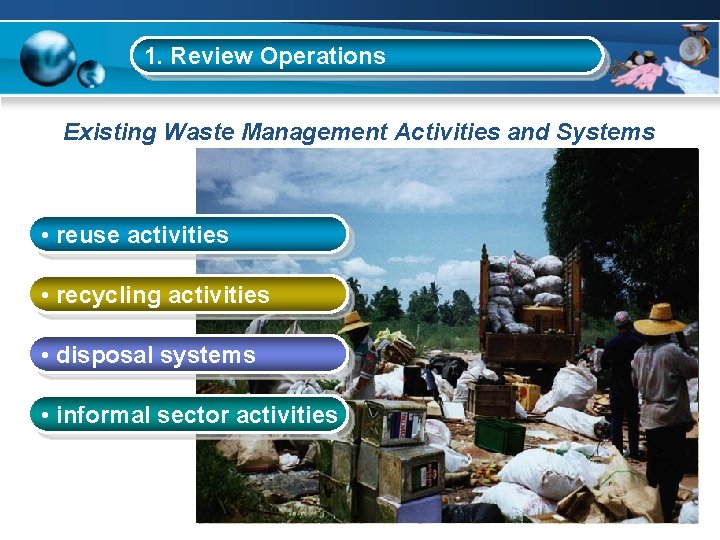 1. Review Operations

Existing Waste Management Activities and Systems

• reuse activities

• recycling activities

• disposal systems

• informal sector activities